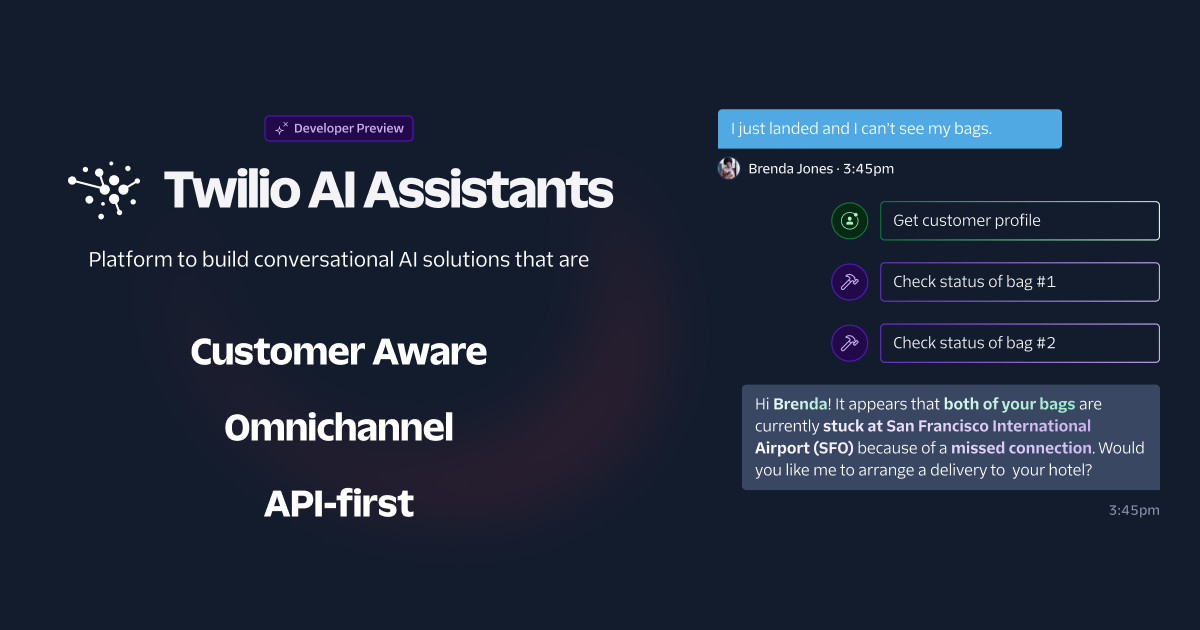 Developer Preview

Twilio AI Assistants

Platform to build conversational AI solutions that are

Customer Aware

Omnichannel

API-first

I just landed and I can't see my bags.

Brenda Jones · 3:45pm

Get customer profile

Check status of bag #1

Check status of bag #2

Hi Brenda! It appears that both of your bags are currently stuck at San Francisco International Airport (SFO) because of a missed connection. Would you like me to arrange a delivery to your hotel?

3:45pm